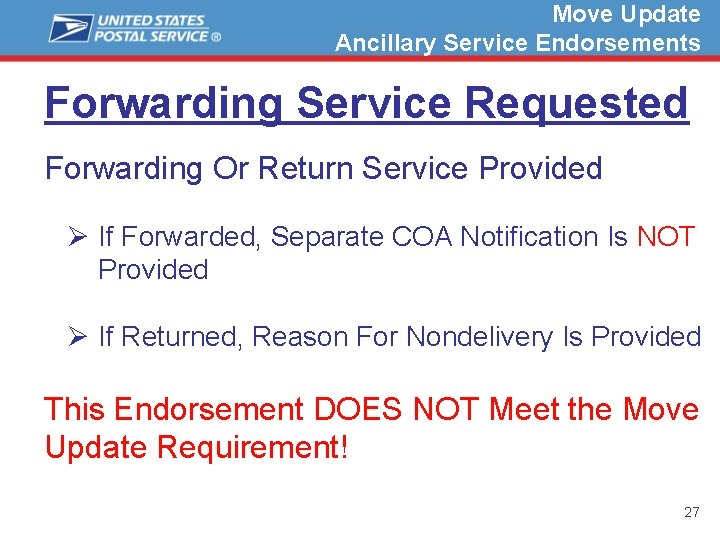 UNITED STATES POSTAL SERVICE ®

Move Update
Ancillary Service Endorsements

Forwarding Service Requested

Forwarding Or Return Service Provided

➢ If Forwarded, Separate COA Notification Is NOT Provided

➢ If Returned, Reason For Nondelivery Is Provided

This Endorsement DOES NOT Meet the Move Update Requirement!

27